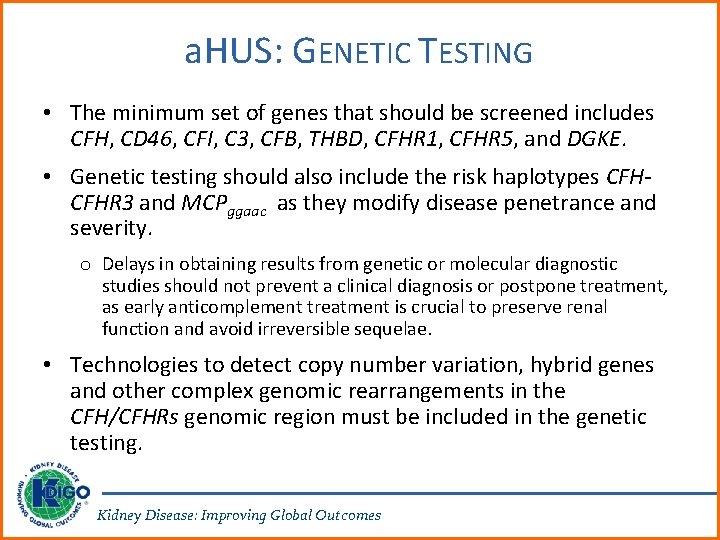 aHUS: GENETIC TESTING

• The minimum set of genes that should be screened includes CFH, CD46, CFI, C3, CFB, THBD, CFHR1, CFHR5, and DGKE.

• Genetic testing should also include the risk haplotypes CFH-CFHR3 and $MCP_{ggaac}$ as they modify disease penetrance and severity.

o Delays in obtaining results from genetic or molecular diagnostic studies should not prevent a clinical diagnosis or postpone treatment, as early anticomplement treatment is crucial to preserve renal function and avoid irreversible sequelae.

• Technologies to detect copy number variation, hybrid genes and other complex genomic rearrangements in the CFH/CFHRs genomic region must be included in the genetic testing.

KIDNEY DISEASE IMPROVING GLOBAL OUTCOMES KDIGO

Kidney Disease: Improving Global Outcomes